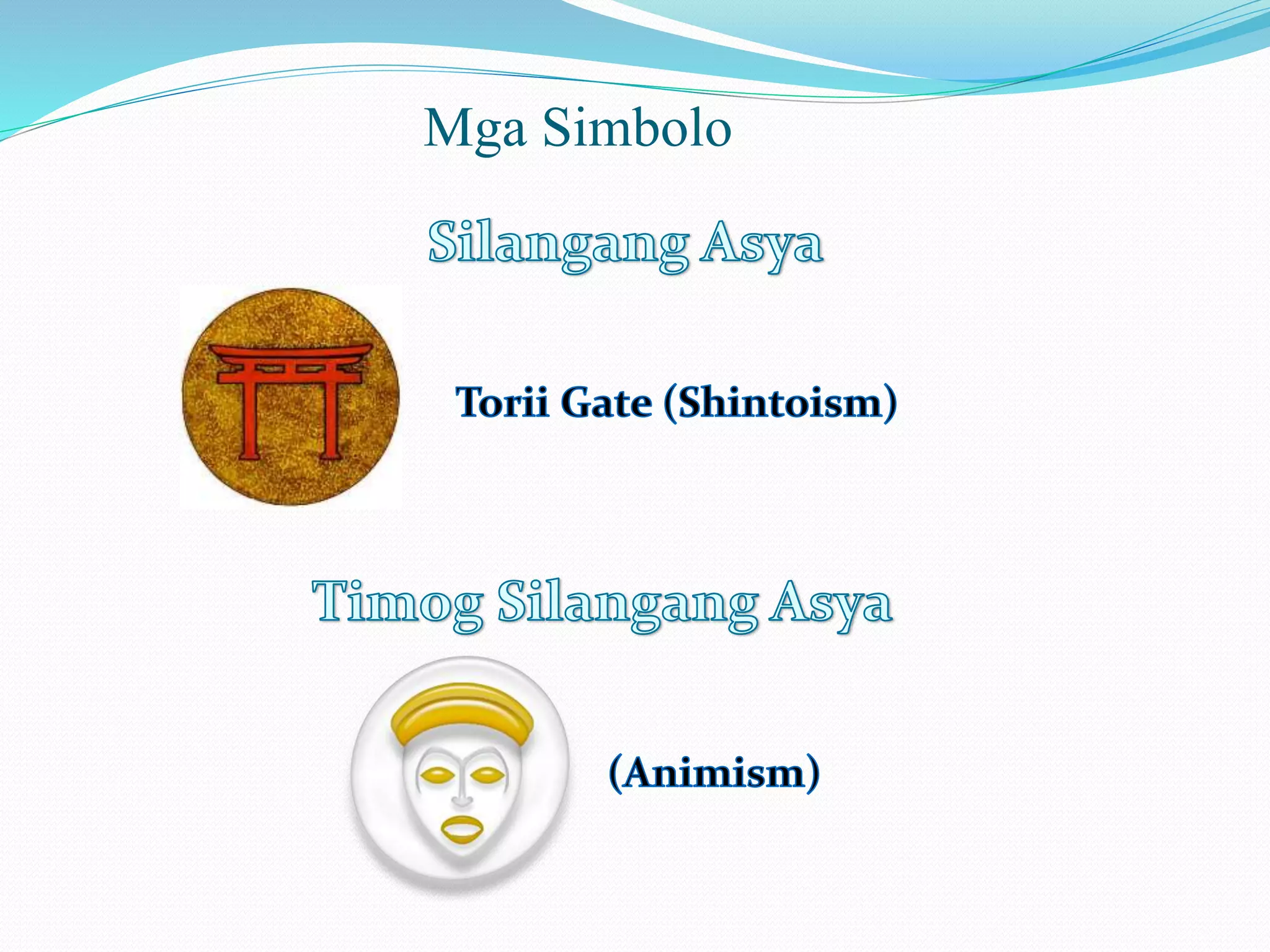 Mga Simbolo

Silangang Asya

Torii Gate (Shintoism)

Timog Silangang Asya

(Animism)